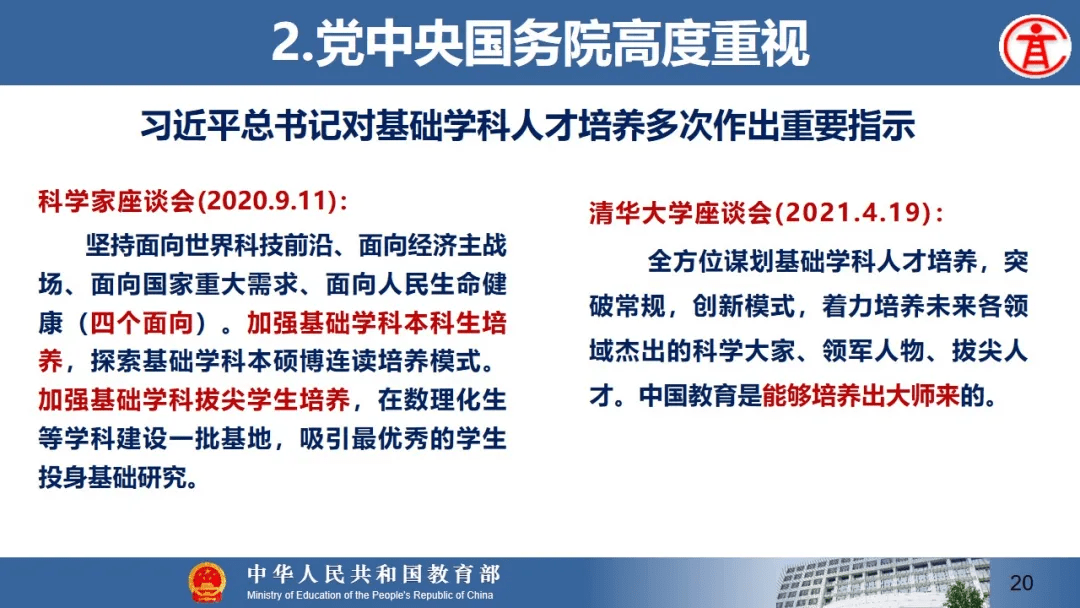 2.党中央国务院高度重视

习近平总书记对基础学科人才培养多次作出重要指示

科学家座谈会(2020.9.11)：

坚持面向世界科技前沿、面向经济主战场、面向国家重大需求、面向人民生命健康（四个面向）。加强基础学科本科生培养，探索基础学科本硕博连读培养模式。加强基础学科拔尖学生培养，在数理化生等学科建设一批基地，吸引最优秀的学生投身基础研究。

清华大学座谈会(2021.4.19)：

全方位谋划基础学科人才培养，突破常规，创新模式，着力培养未来各领域杰出的科学大家、领军人物、拔尖人才。中国教育是能够培养出大师来的。

中华人民共和国教育部
Ministry of Education of the People's Republic of China

20